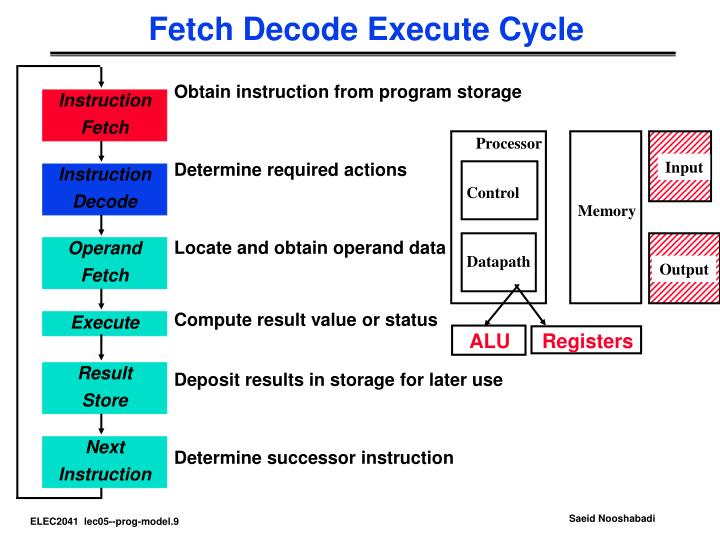 Fetch Decode Execute Cycle

Instruction Fetch
Obtain instruction from program storage

Instruction Decode
Determine required actions

Operand Fetch
Locate and obtain operand data

Execute
Compute result value or status

Result Store
Deposit results in storage for later use

Next Instruction
Determine successor instruction

Processor
Control
Datapath
Memory
Input
Output
ALU
Registers

ELEC2041 lec05--prog-model.9

Saeid Nooshabadi